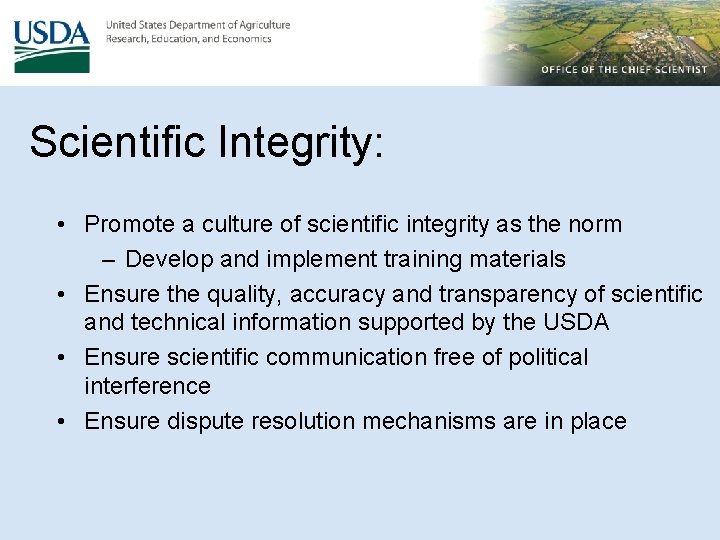 USDA

United States Department of Agriculture
Research, Education, and Economics

OFFICE OF THE CHIEF SCIENTIST

Scientific Integrity:

• Promote a culture of scientific integrity as the norm
– Develop and implement training materials
• Ensure the quality, accuracy and transparency of scientific and technical information supported by the USDA
• Ensure scientific communication free of political interference
• Ensure dispute resolution mechanisms are in place